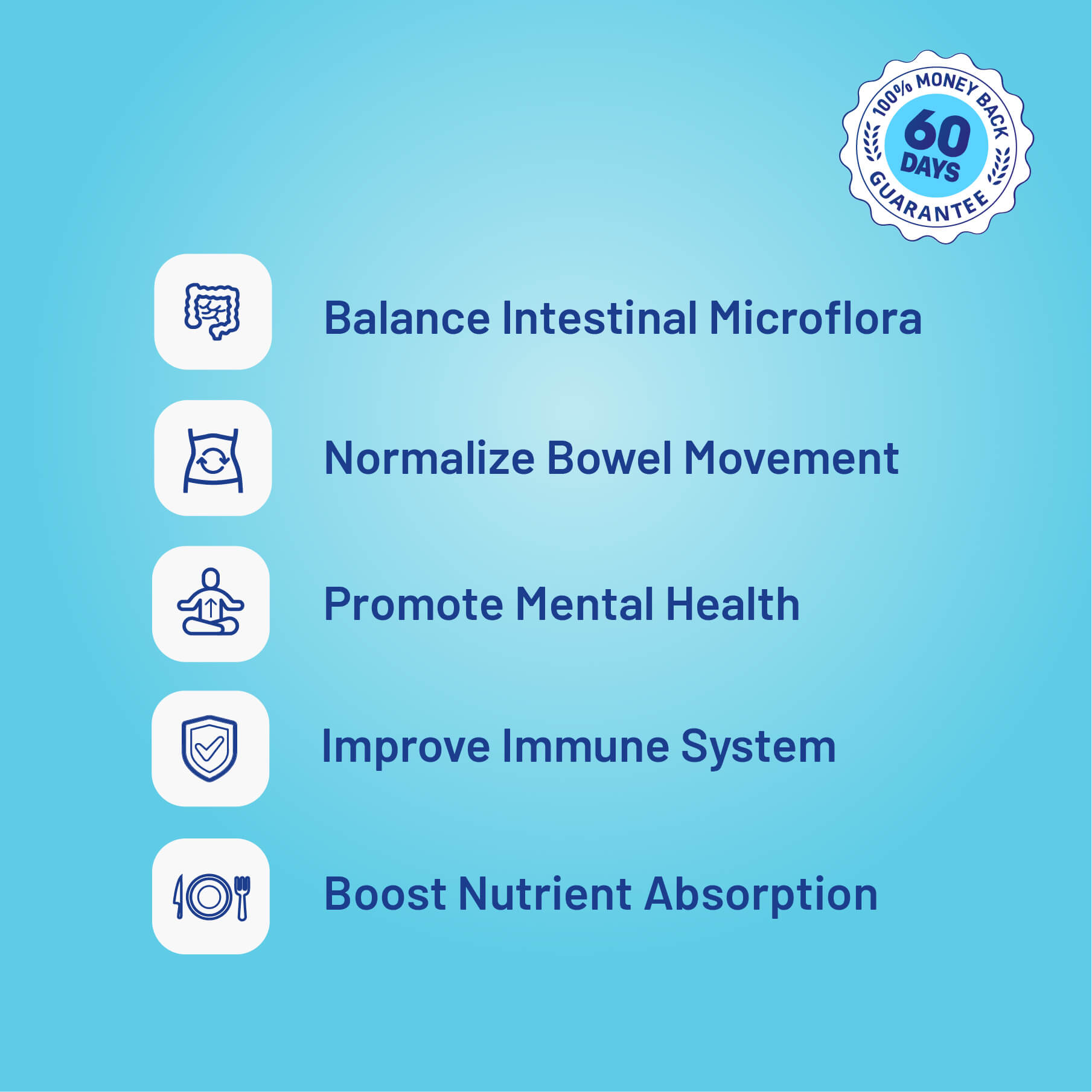 100% MONEY BACK
60
DAYS
GUARANTEE

Balance Intestinal Microflora

Normalize Bowel Movement

Promote Mental Health

Improve Immune System

Boost Nutrient Absorption